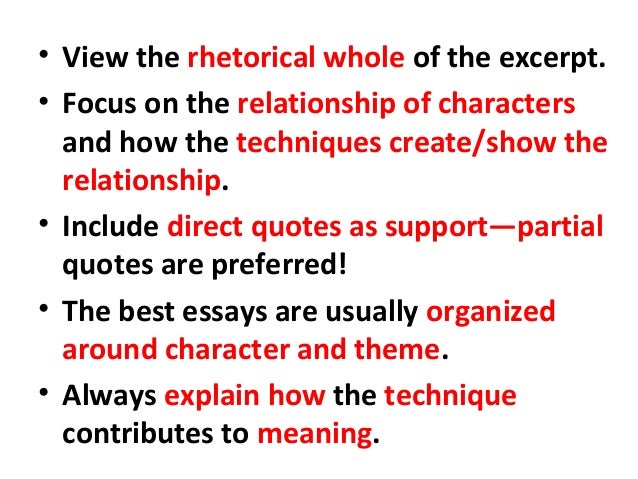 • View the rhetorical whole of the excerpt.

• Focus on the relationship of characters and how the techniques create/show the relationship.

• Include direct quotes as support—partial quotes are preferred!

• The best essays are usually organized around character and theme.

• Always explain how the technique contributes to meaning.